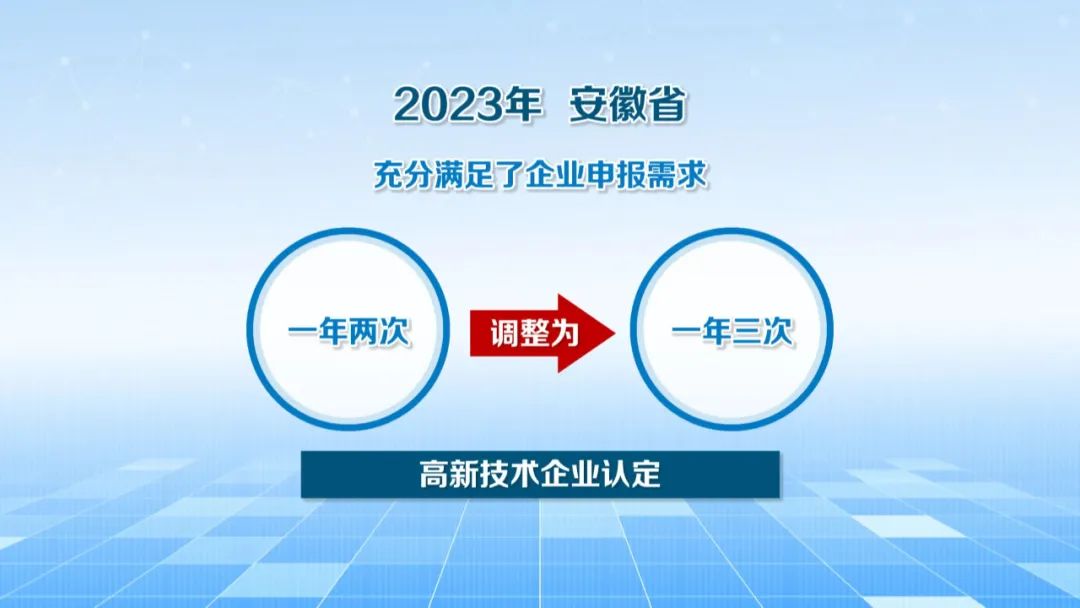 2023年 安徽省

充分满足了企业申报需求

一年两次

调整为

一年三次

高新技术企业认定